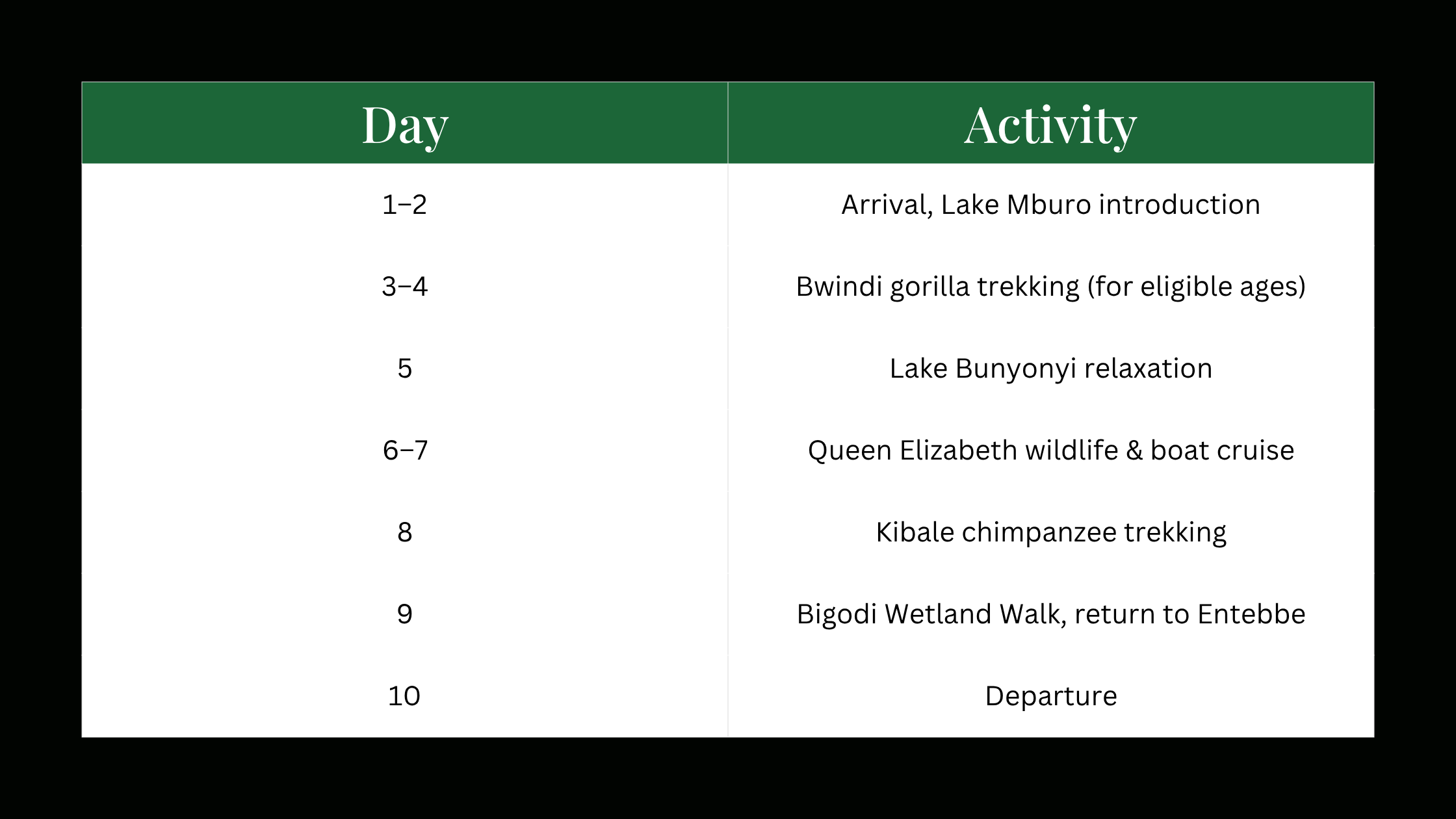 | Day | Activity |
|---|---|
| 1–2 | Arrival, Lake Mburo introduction |
| 3–4 | Bwindi gorilla trekking (for eligible ages) |
| 5 | Lake Bunyonyi relaxation |
| 6–7 | Queen Elizabeth wildlife & boat cruise |
| 8 | Kibale chimpanzee trekking |
| 9 | Bigodi Wetland Walk, return to Entebbe |
| 10 | Departure |